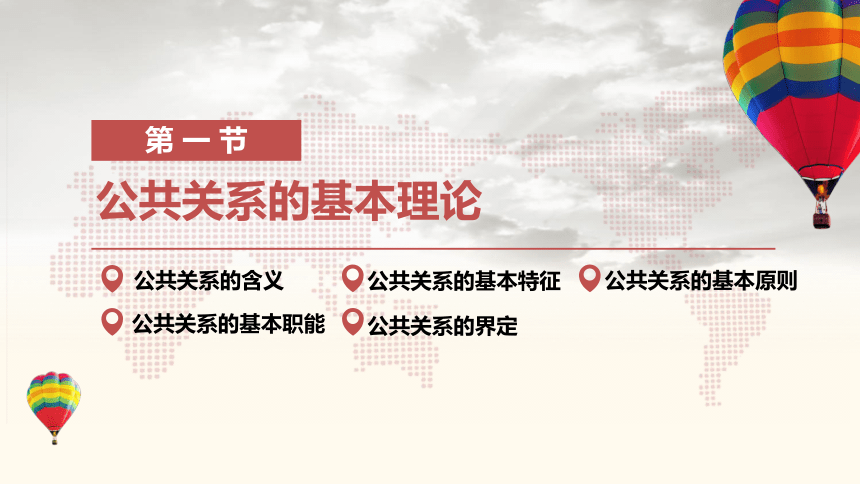 第一节

公共关系的基本理论

公共关系的含义
公共关系的基本特征
公共关系的基本原则
公共关系的基本职能
公共关系的界定